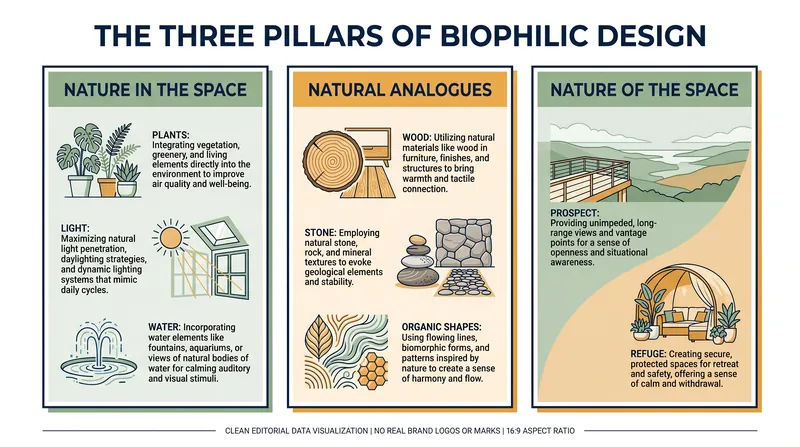 THE THREE PILLARS OF BIOPHILIC DESIGN

NATURE IN THE SPACE

PLANTS: Integrating vegetation, greenery, and living elements directly into the environment to improve air quality and well-being.

LIGHT: Maximizing natural light penetration, daylighting strategies, and dynamic lighting systems that mimic daily cycles.

WATER: Incorporating water elements like fountains, aquariums, or views of natural bodies of water for calming auditory and visual stimuli.

NATURAL ANALOGUES

WOOD: Utilizing natural materials like wood in furniture, finishes, and structures to bring warmth and tactile connection.

STONE: Employing natural stone, rock, and mineral textures to evoke geological elements and stability.

ORGANIC SHAPES: Using flowing lines, biomorphic forms, and patterns inspired by nature to create a sense of harmony and flow.

NATURE OF THE SPACE

PROSPECT: Providing unimpeded, long-range views and vantage points for a sense of openness and situational awareness.

REFUGE: Creating secure, protected spaces for retreat and safety, offering a sense of calm and withdrawal.

CLEAN EDITORIAL DATA VISUALIZATION | NO REAL BRAND LOGOS OR MARKS | 16:9 ASPECT RATIO